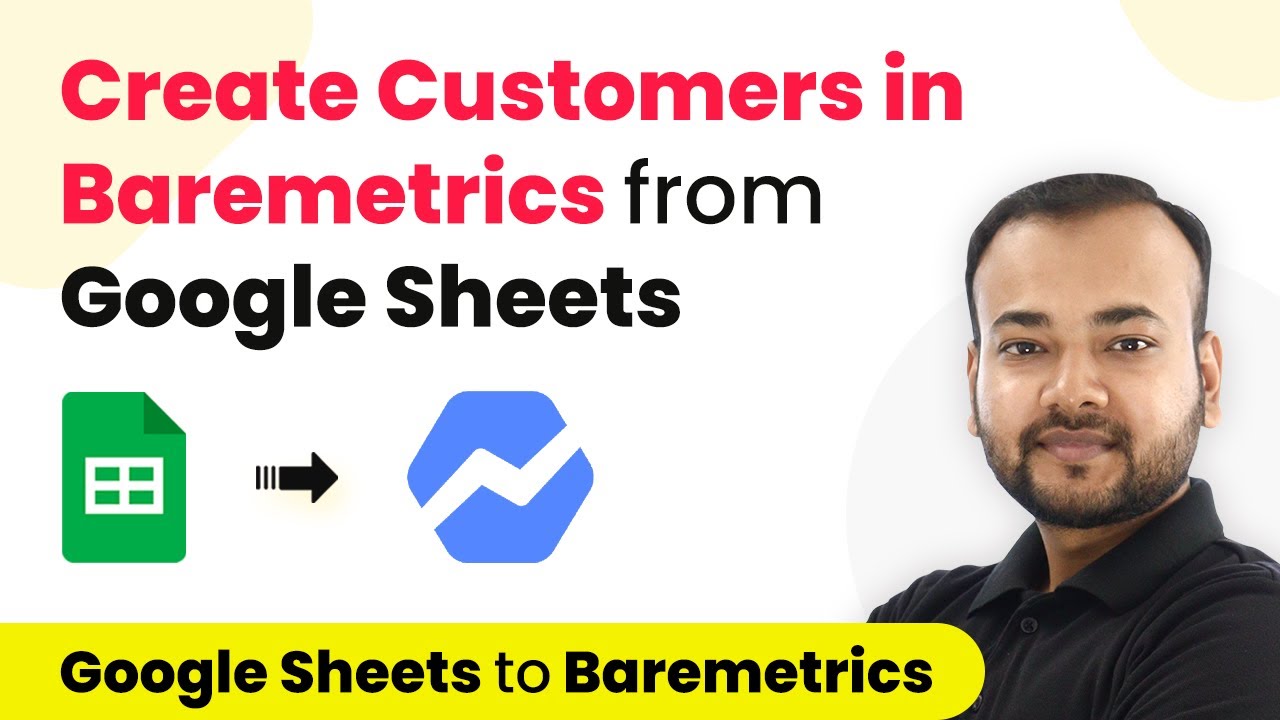 Create Customers in Baremetrics from Google Sheets

Google Sheets to Baremetrics